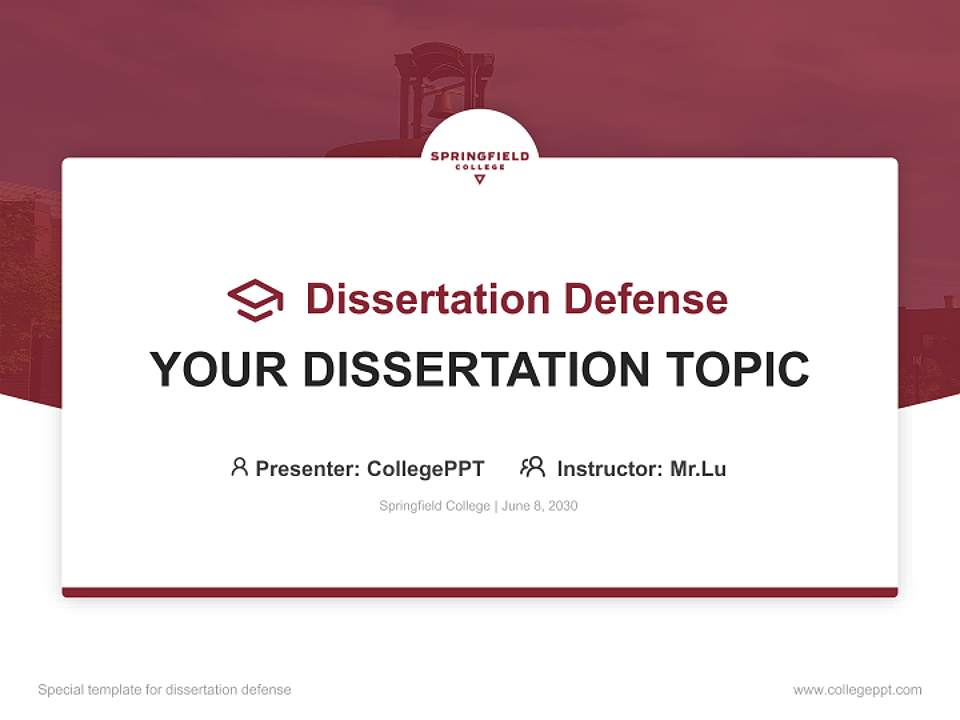 SPRINGFIELD
COLLEGE

Dissertation Defense

YOUR DISSERTATION TOPIC

Presenter: CollegePPT    Instructor: Mr.Lu

Springfield College | June 8, 2030

Special template for dissertation defense

www.collegeppt.com